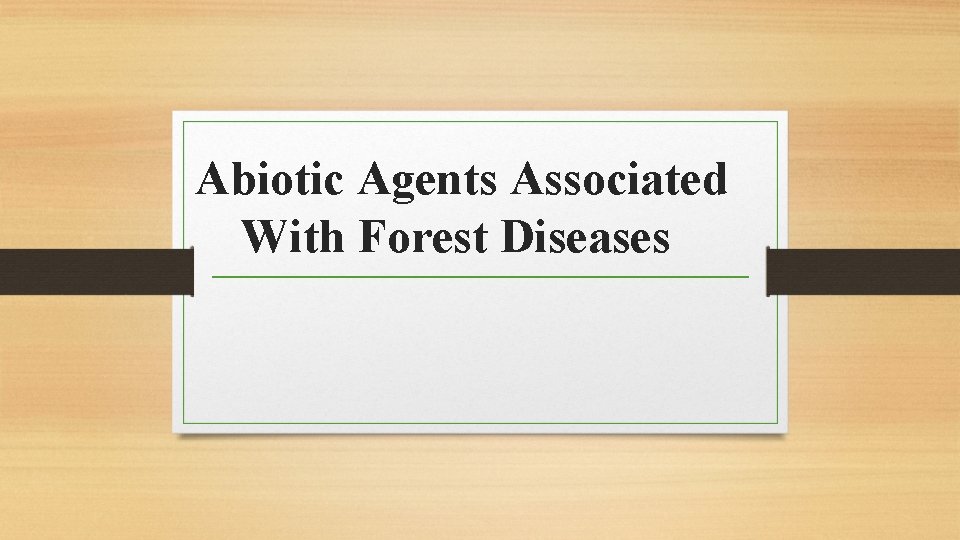 Abiotic Agents Associated With Forest Diseases